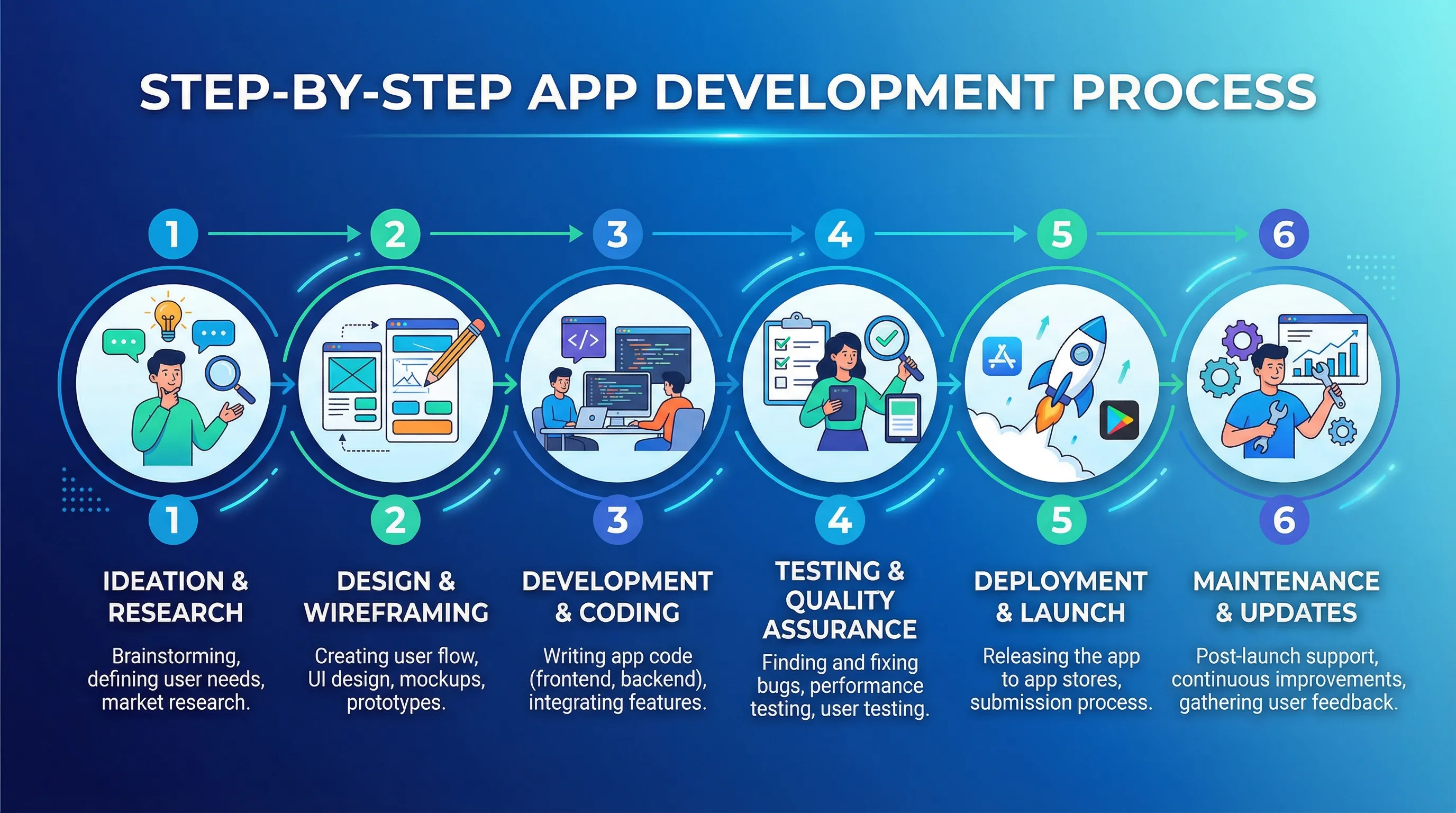 STEP-BY-STEP APP DEVELOPMENT PROCESS

1 2 3 4 5 6

</>

1
IDEATION & RESEARCH
Brainstorming, defining user needs, market research.

2
DESIGN & WIREFRAMING
Creating user flow, UI design, mockups, prototypes.

3
DEVELOPMENT & CODING
Writing app code (frontend, backend), integrating features.

4
TESTING & QUALITY ASSURANCE
Finding and fixing bugs, performance testing, user testing.

5
DEPLOYMENT & LAUNCH
Releasing the app to app stores, submission process.

6
MAINTENANCE & UPDATES
Post-launch support, continuous improvements, gathering user feedback.